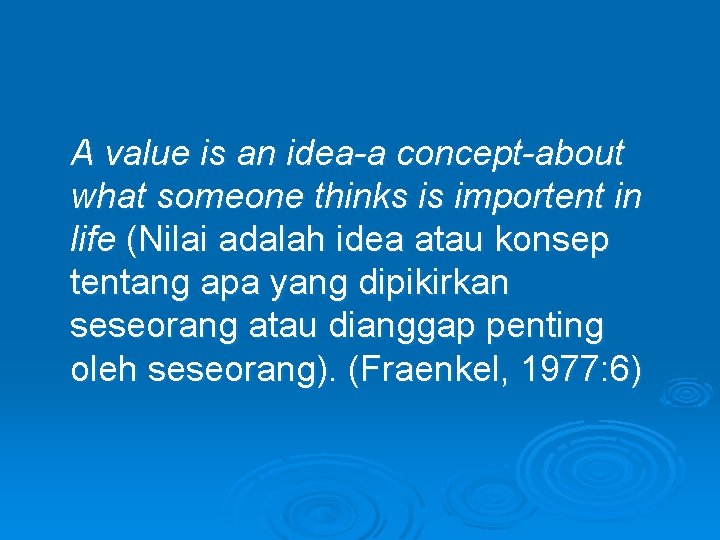 A value is an idea-a concept-about what someone thinks is importent in life (Nilai adalah idea atau konsep tentang apa yang dipikirkan seseorang atau dianggap penting oleh seseorang). (Fraenkel, 1977:6)